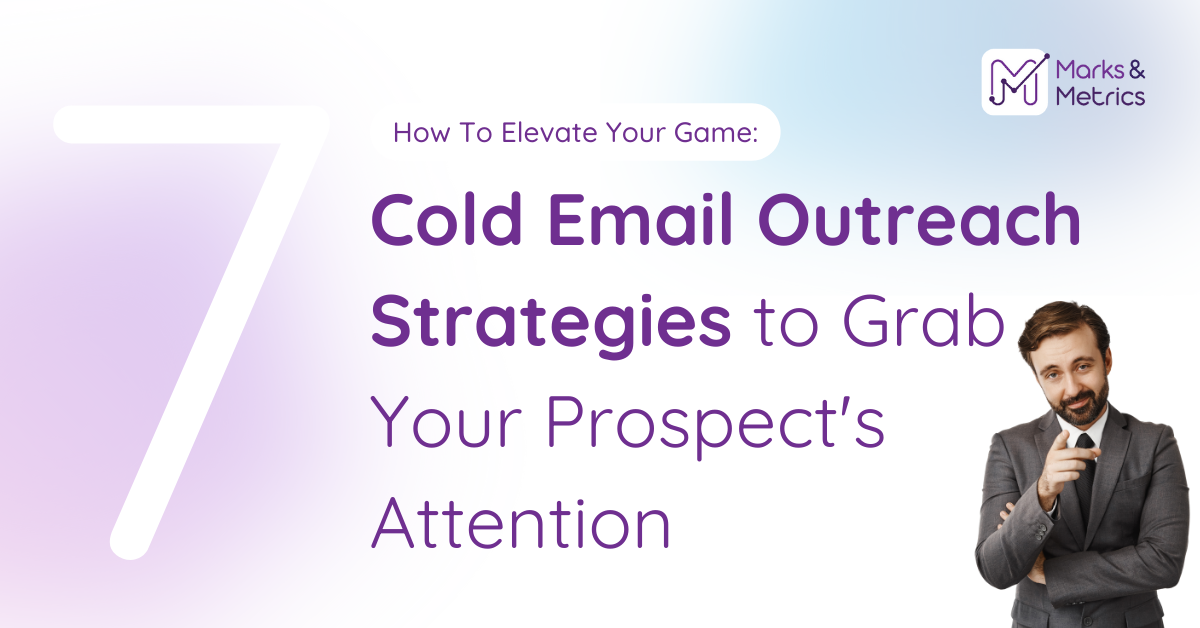 Marks & Metrics

7

How To Elevate Your Game:

Cold Email Outreach Strategies to Grab Your Prospect's Attention